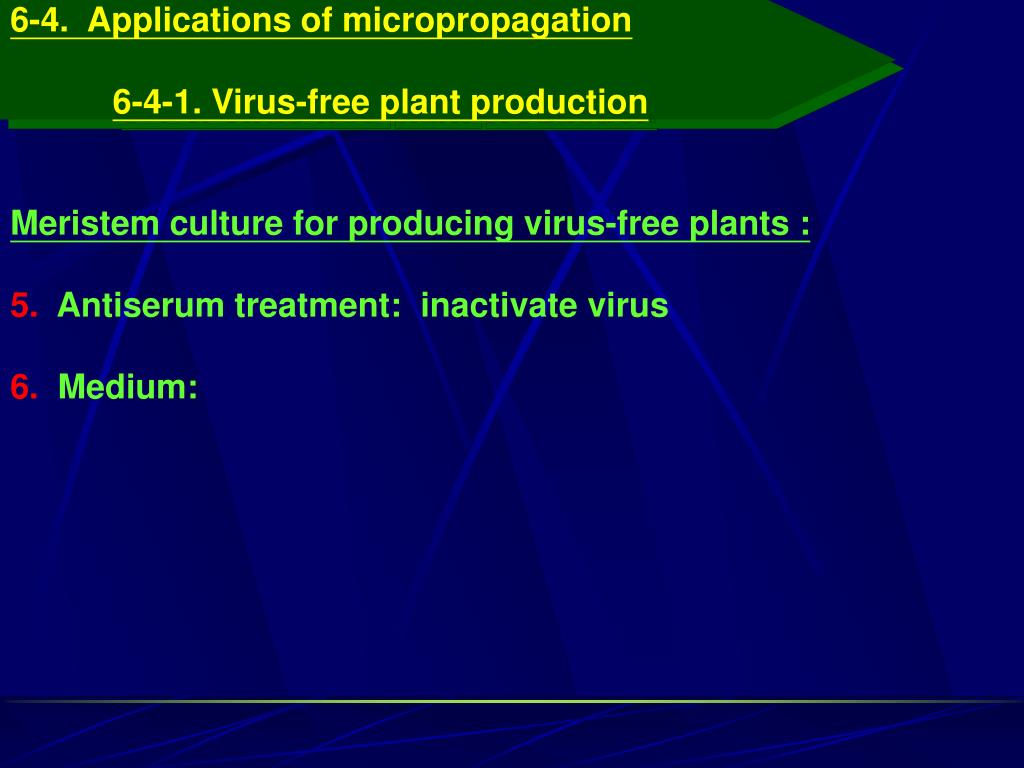 6-4. Applications of micropropagation

6-4-1. Virus-free plant production

Meristem culture for producing virus-free plants :

5. Antiserum treatment: inactivate virus

6. Medium: